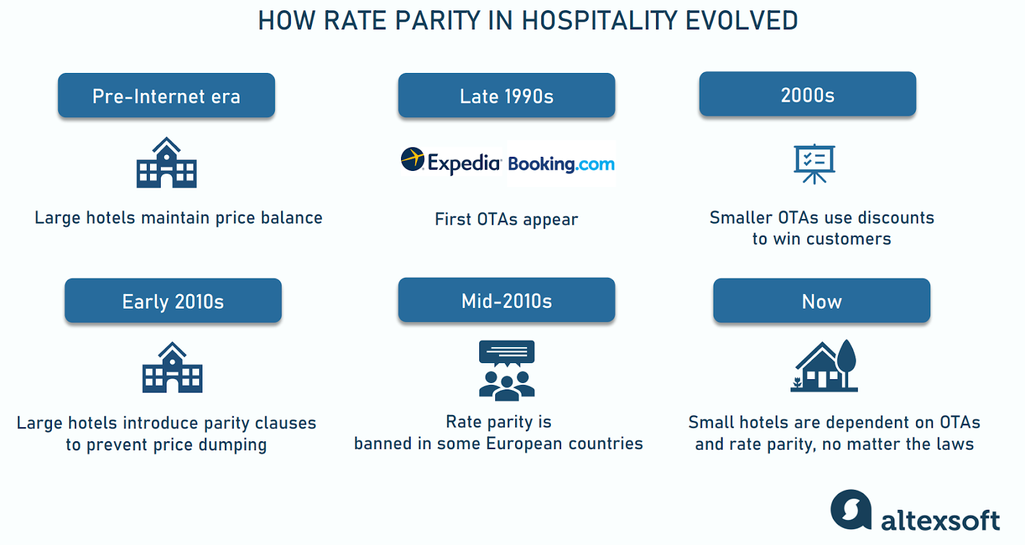 HOW RATE PARITY IN HOSPITALITY EVOLVED

Pre-Internet era

Large hotels maintain price balance

Late 1990s

Expedia Booking.com

First OTAs appear

2000s

Smaller OTAs use discounts to win customers

Early 2010s

Large hotels introduce parity clauses to prevent price dumping

Mid-2010s

Rate parity is banned in some European countries

Now

Small hotels are dependent on OTAs and rate parity, no matter the laws

altexsoft